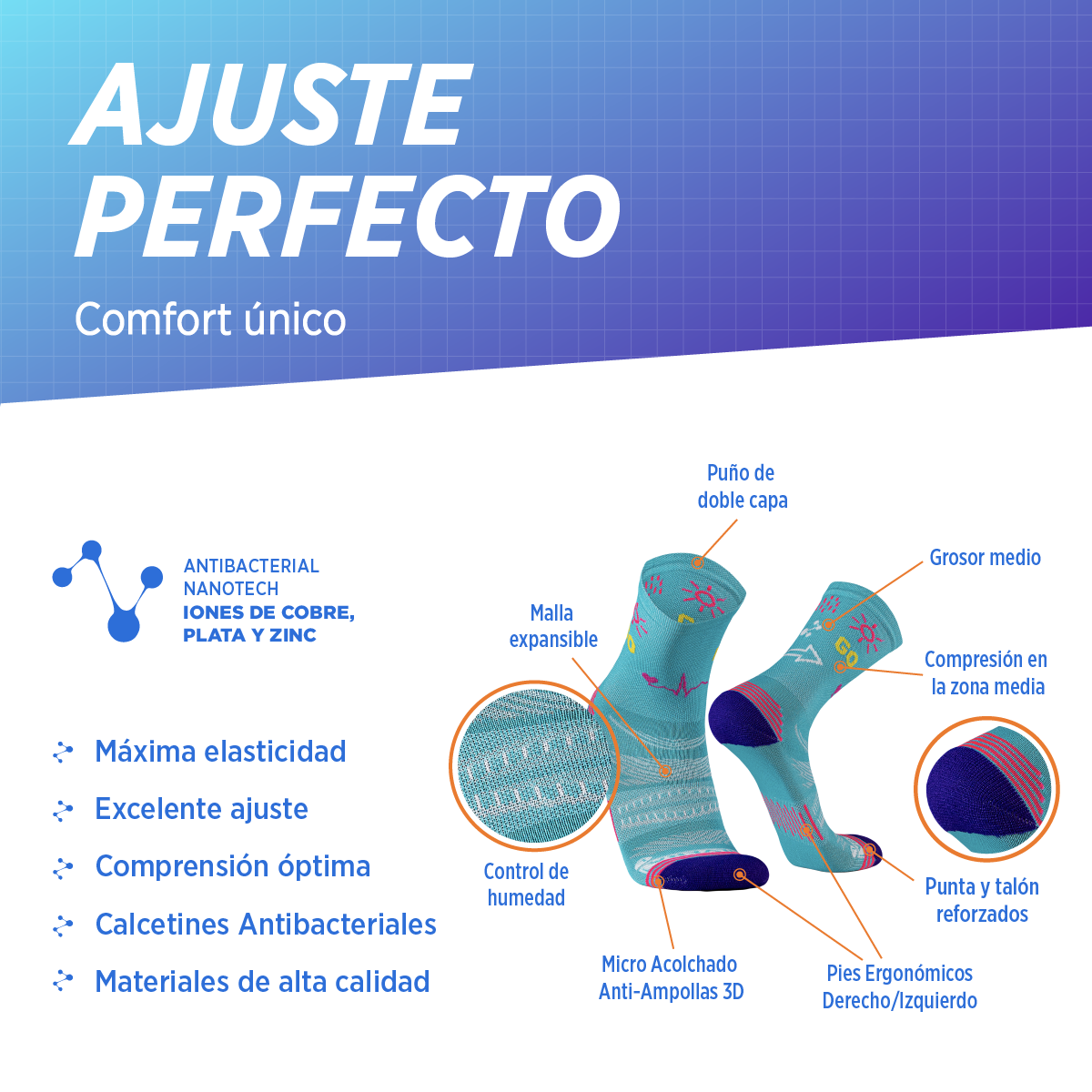 AJUSTE PERFECTO

Comfort único

ANTIBACTERIAL NANOTECH
IONES DE COBRE, PLATA Y ZINC

Máxima elasticidad

Excelente ajuste

Comprensión óptima

Calcetines Antibacteriales

Materiales de alta calidad

Puño de doble capa

Grosor medio

Malla expansible

Compresión en la zona media

Control de humedad

Punta y talón reforzados

Micro Acolchado Anti-Ampollas 3D

Pies Ergonómicos Derecho/Izquierdo